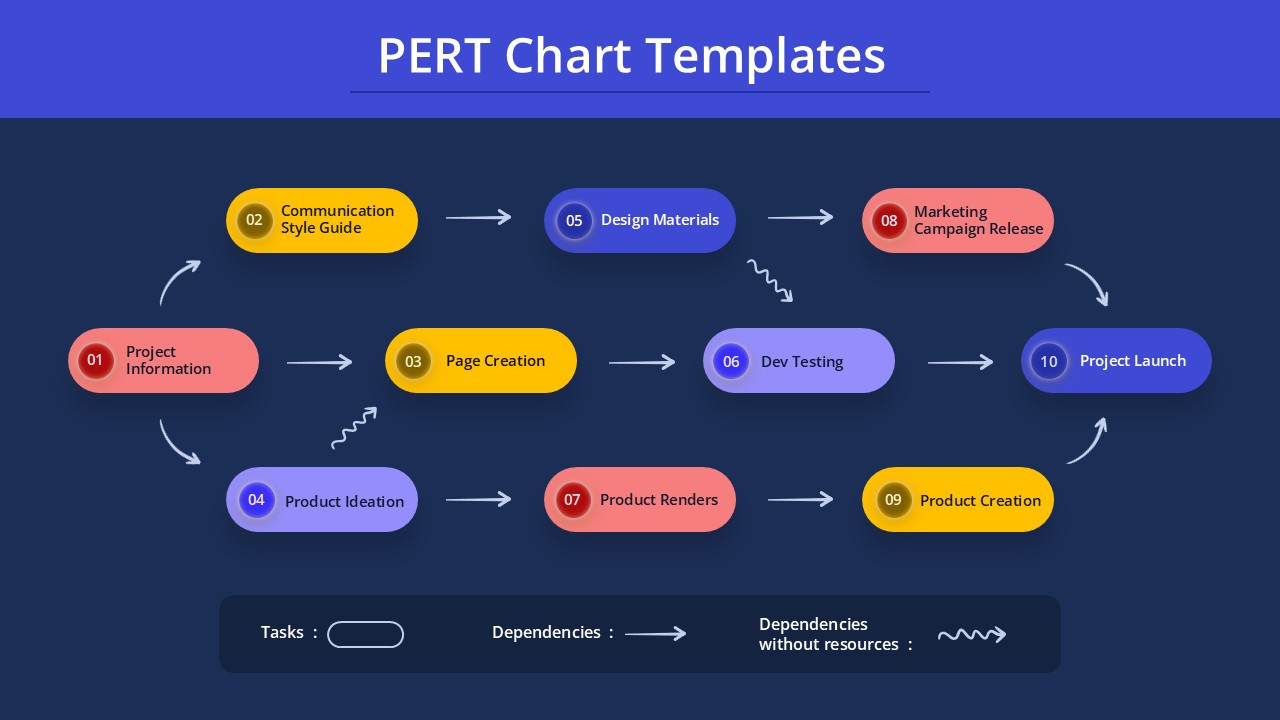 PERT Chart Templates

02 Communication Style Guide

05 Design Materials

08 Marketing Campaign Release

01 Project Information

03 Page Creation

06 Dev Testing

10 Project Launch

04 Product Ideation

07 Product Renders

09 Product Creation

Tasks :

Dependencies :

Dependencies without resources :